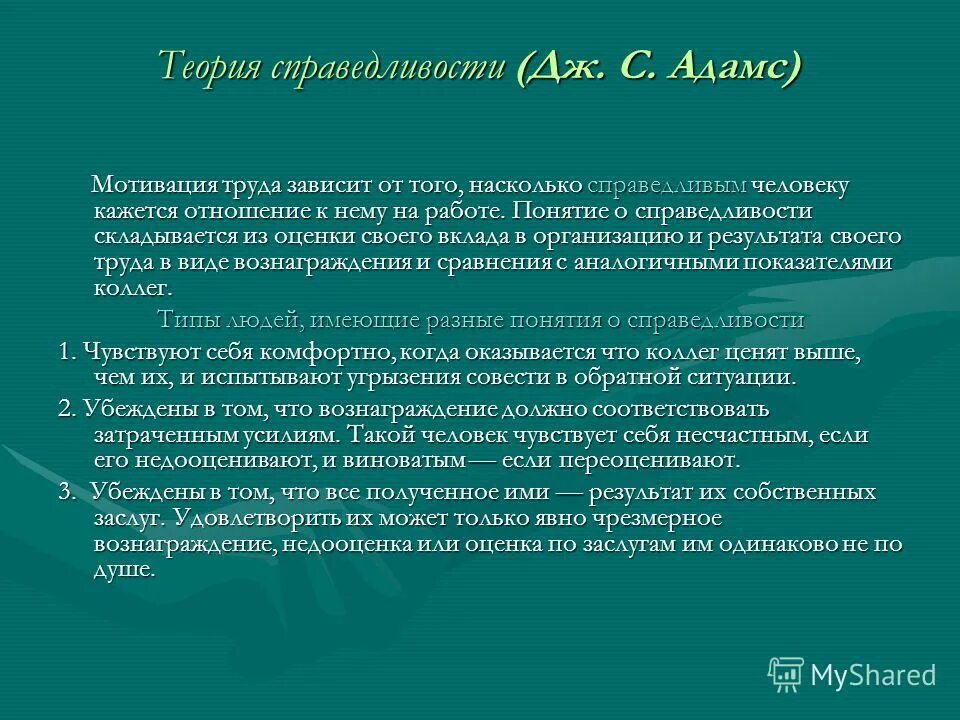 Теория справедливости (Дж. С. Адамс)

Мотивация труда зависит от того, насколько справедливым человеку кажется отношение к нему на работе. Понятие о справедливости складывается из оценки своего вклада в организацию и результата своего труда в виде вознаграждения и сравнения с аналогичными показателями коллег.

Типы людей, имеющие разные понятия о справедливости

1. Чувствуют себя комфортно, когда оказывается что коллег ценят выше, чем их, и испытывают угрызения совести в обратной ситуации.

2. Убеждены в том, что вознаграждение должно соответствовать затраченным усилиям. Такой человек чувствует себя несчастным, если его недооценивают, и виноватым — если переоценивают.

3. Убеждены в том, что все полученное ими — результат их собственных заслуг. Удовлетворить их может только явно чрезмерное вознаграждение, недооценка или оценка по заслугам им одинаково не по душе.

MyShared